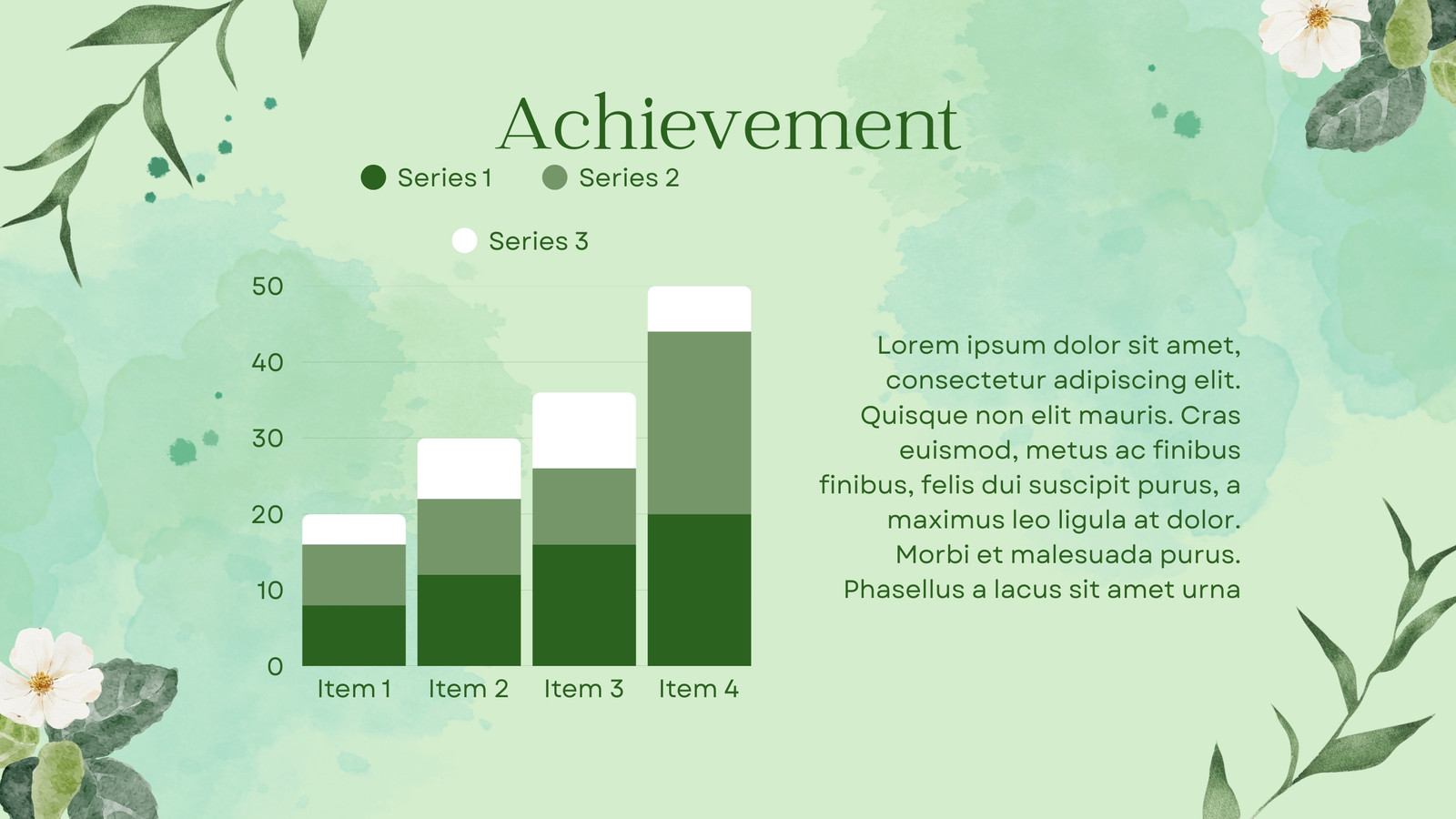 Achievement

Series 1
Series 2
Series 3

50
40
30
20
10
0

Item 1
Item 2
Item 3
Item 4

Lorem ipsum dolor sit amet, consectetur adipiscing elit. Quisque non elit mauris. Cras euismod, metus ac finibus finibus, felis dui suscipit purus, a maximus leo ligula at dolor. Morbi et malesuada purus. Phasellus a lacus sit amet urna